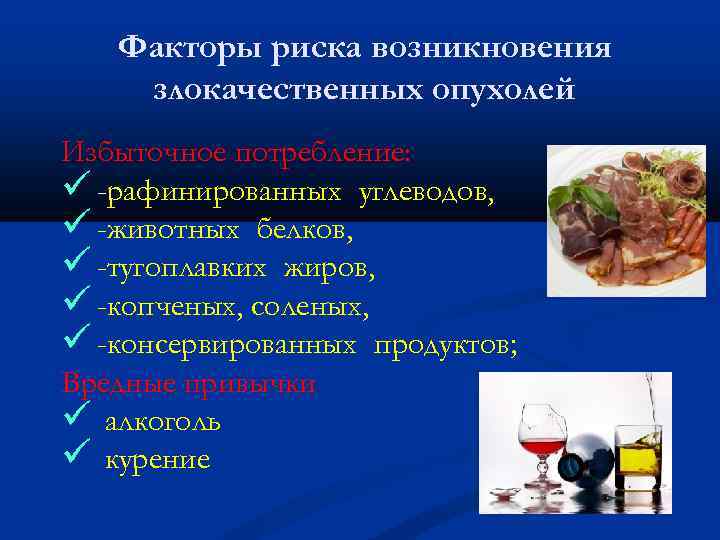 Факторы риска возникновения злокачественных опухолей

Избыточное потребление:
✓ -рафинированных углеводов,
✓ -животных белков,
✓ -тугоплавких жиров,
✓ -копченых, соленых,
✓ -консервированных продуктов;

Вредные привычки
✓ алкоголь
✓ курение